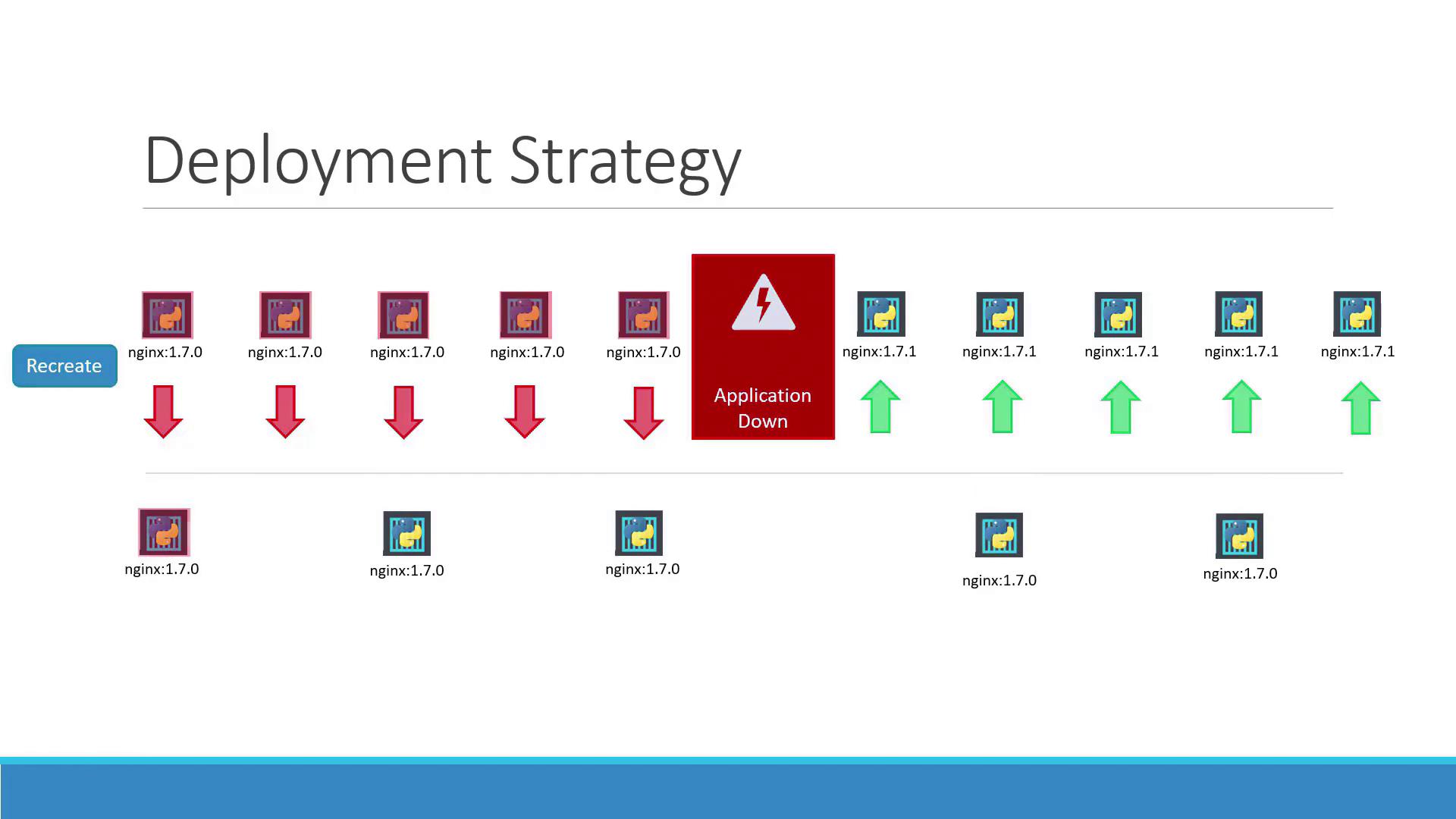 Deployment Strategy

Recreate

nginx:1.7.0 nginx:1.7.0 nginx:1.7.0 nginx:1.7.0 nginx:1.7.0

Application Down

nginx:1.7.1 nginx:1.7.1 nginx:1.7.1 nginx:1.7.1 nginx:1.7.1

nginx:1.7.0 nginx:1.7.0 nginx:1.7.0 nginx:1.7.0 nginx:1.7.0